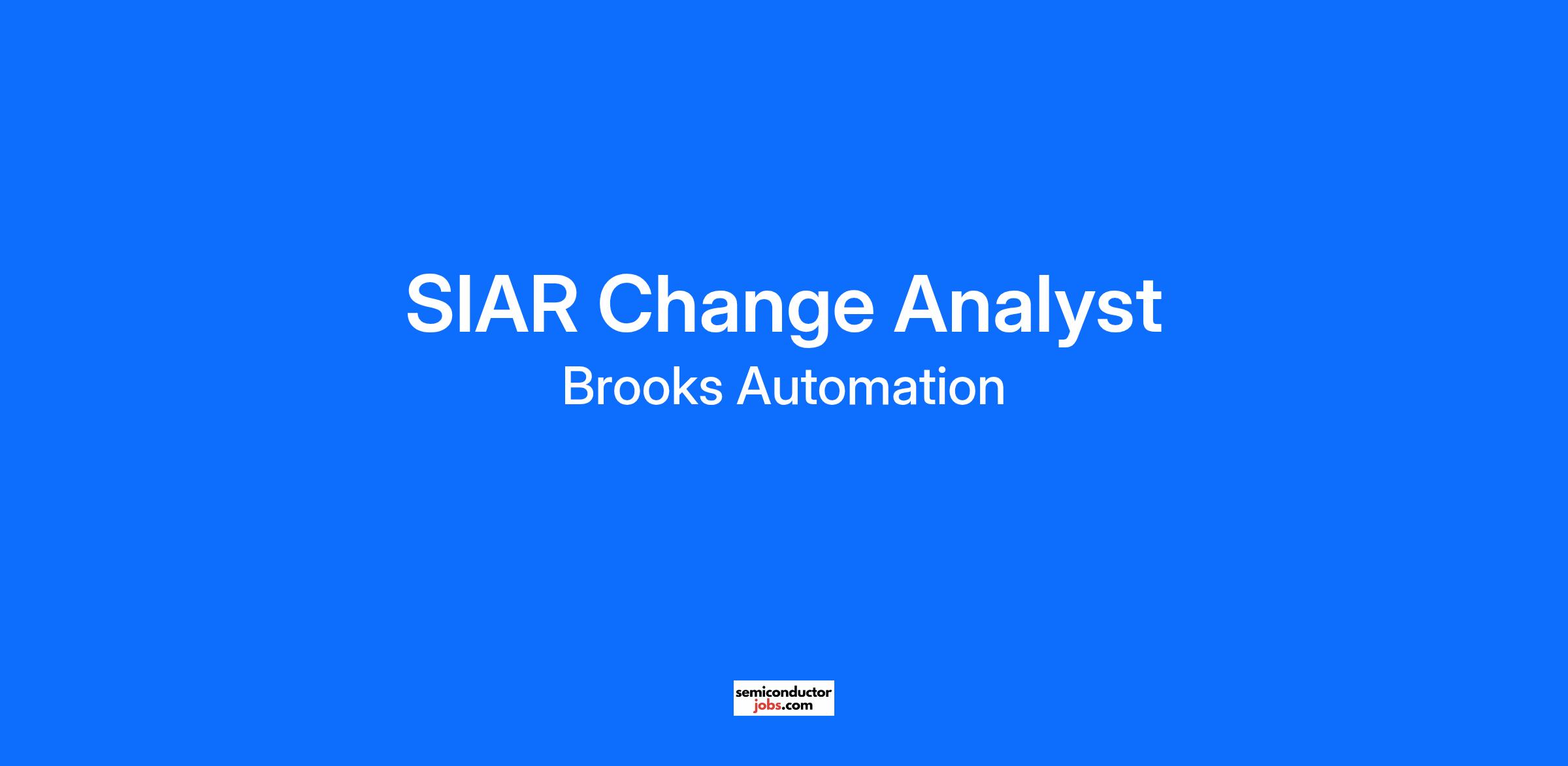 SIAR Change Analyst

Brooks Automation

semiconductor
jobs.com